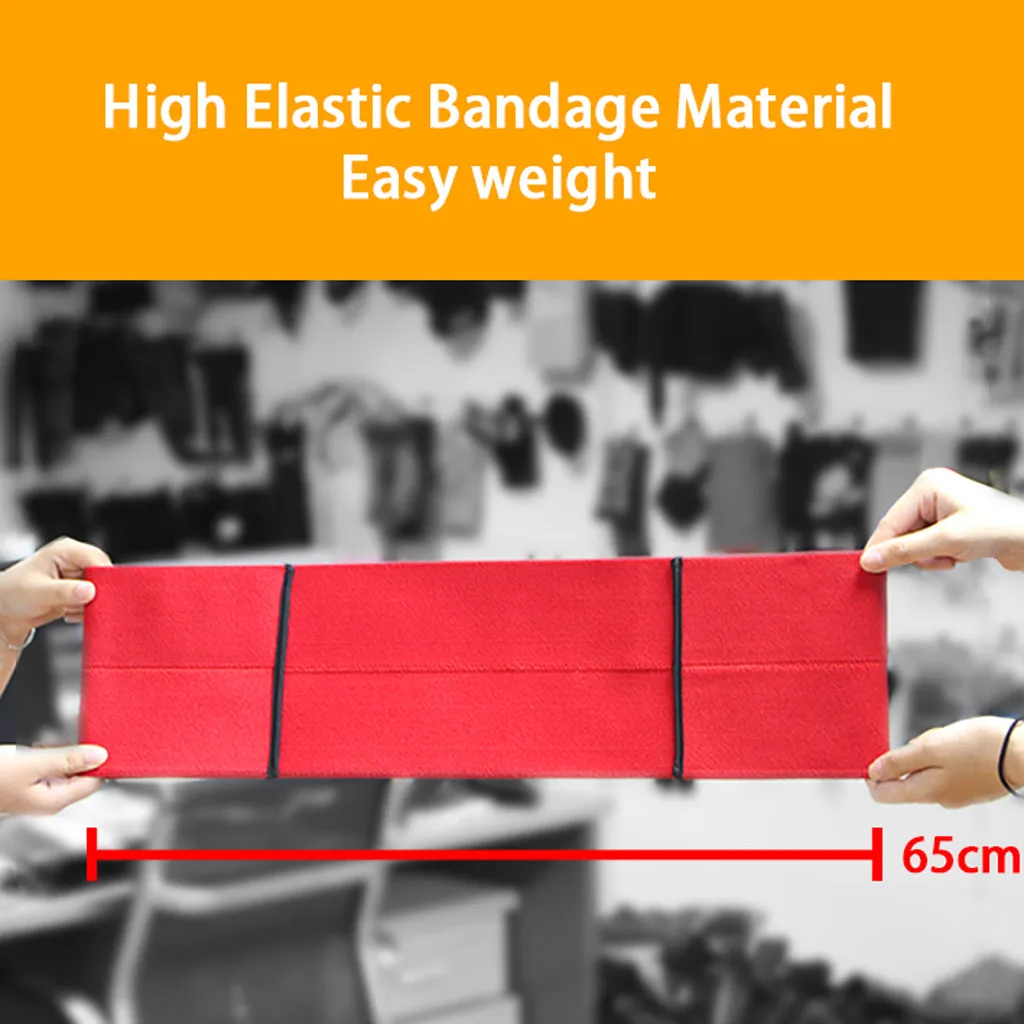 High Elastic Bandage Material
Easy weight

65cm